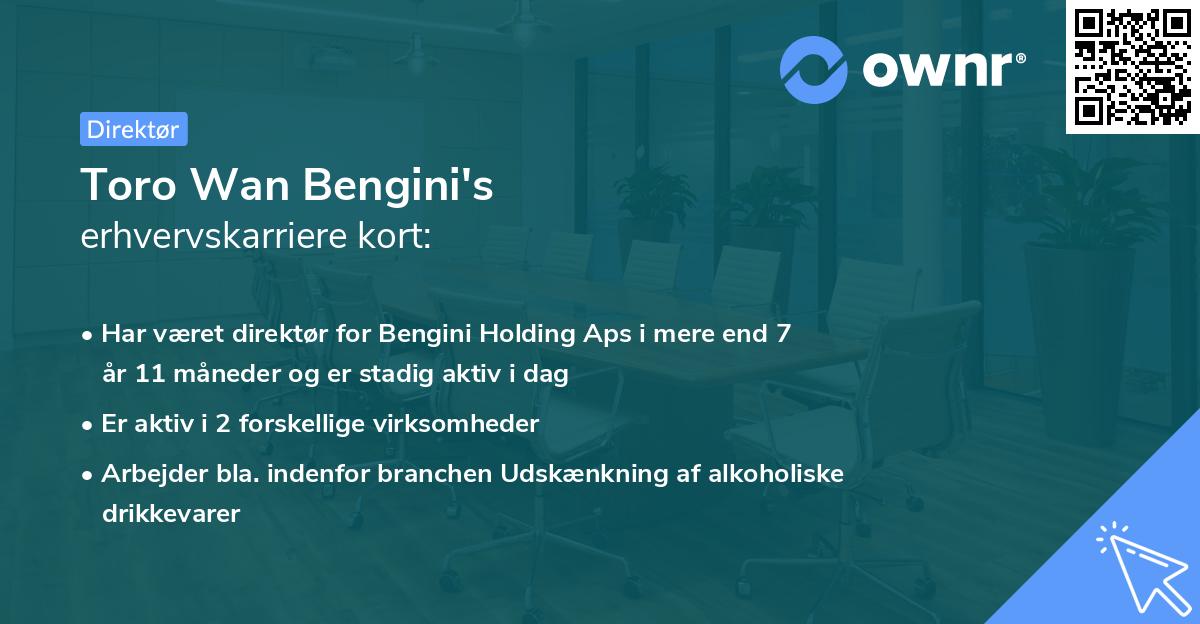 ownr®

Direktør

Toro Wan Bengini's
erhvervskarriere kort:

• Har været direktør for Bengini Holding Aps i mere end 7 år 11 måneder og er stadig aktiv i dag
• Er aktiv i 2 forskellige virksomheder
• Arbejder bla. indenfor branchen Udskænkning af alkoholiske drikkevarer